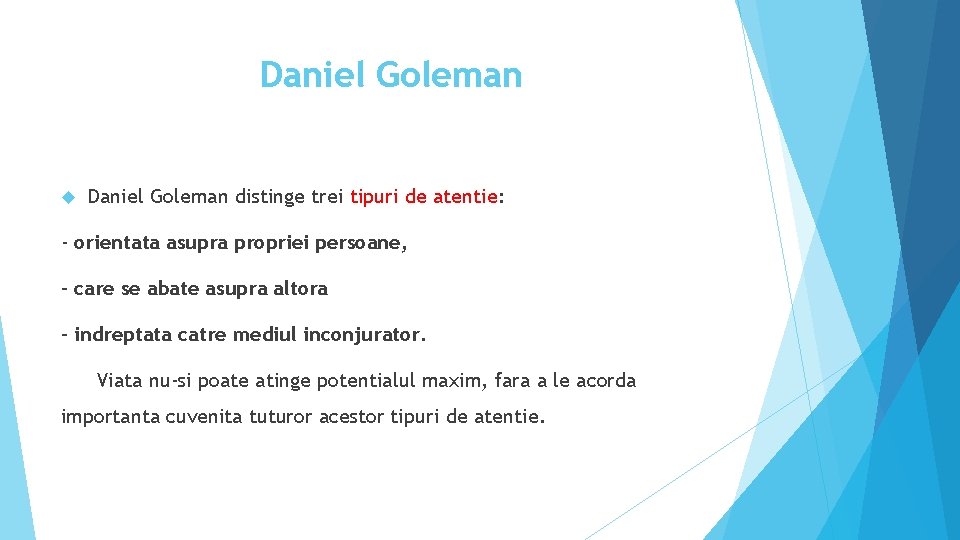 Daniel Goleman

Daniel Goleman distinge trei tipuri de atentie:

- orientata asupra propriei persoane,

- care se abate asupra altora

- indreptata catre mediul inconjurator.

Viata nu-si poate atinge potentialul maxim, fara a le acorda importanta cuvenita tuturor acestor tipuri de atentie.